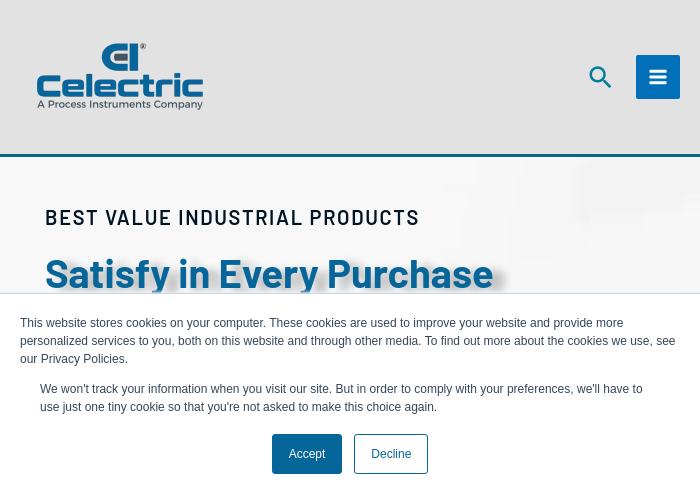 CI®
Celectric
A Process Instruments Company

BEST VALUE INDUSTRIAL PRODUCTS

Satisfy in Every Purchase

This website stores cookies on your computer. These cookies are used to improve your website and provide more personalized services to you, both on this website and through other media. To find out more about the cookies we use, see our Privacy Policies.

We won't track your information when you visit our site. But in order to comply with your preferences, we'll have to use just one tiny cookie so that you're not asked to make this choice again.

Accept

Decline